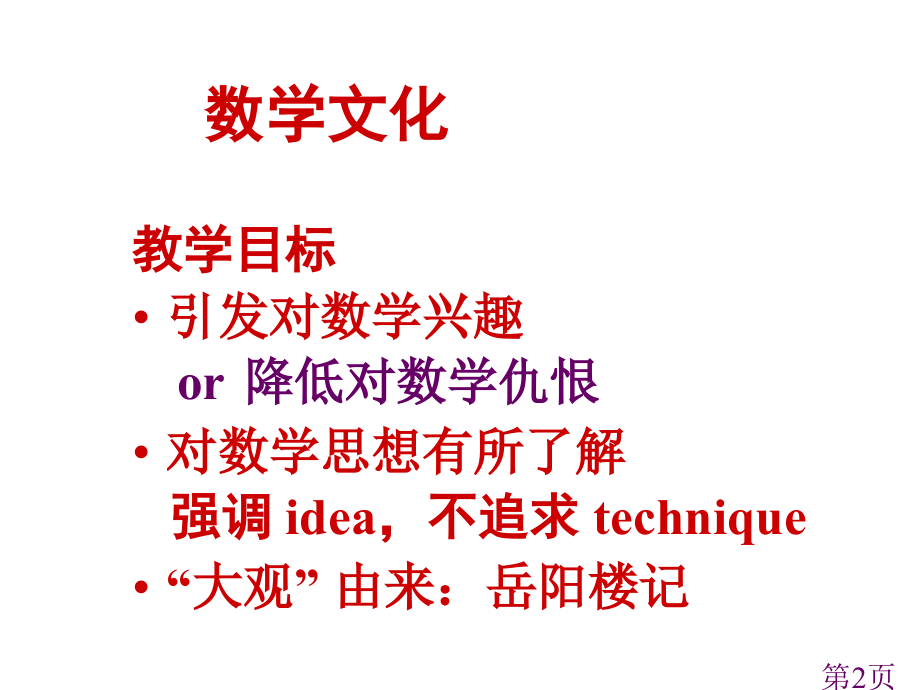 数学文化

教学目标

• 引发对数学兴趣
or 降低对数学仇恨

• 对数学思想有所了解
强调 idea，不追求 technique

• “大观” 由来：岳阳楼记

第2页